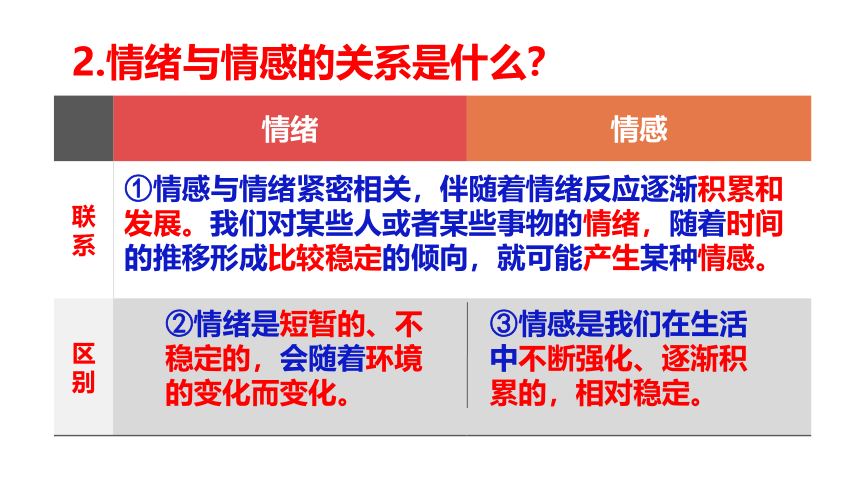 2.情绪与情感的关系是什么?

| | 情绪 | 情感 |
|---|---|---|
| 联系 | ①情感与情绪紧密相关，伴随着情绪反应逐渐积累和发展。我们对某些人或者某些事物的情绪，随着时间的推移形成比较稳定的倾向，就可能产生某种情感。 | |
| 区别 | ②情绪是短暂的、不稳定的，会随着环境的变化而变化。 | ③情感是我们在生活中不断强化、逐渐积累的，相对稳定。 |